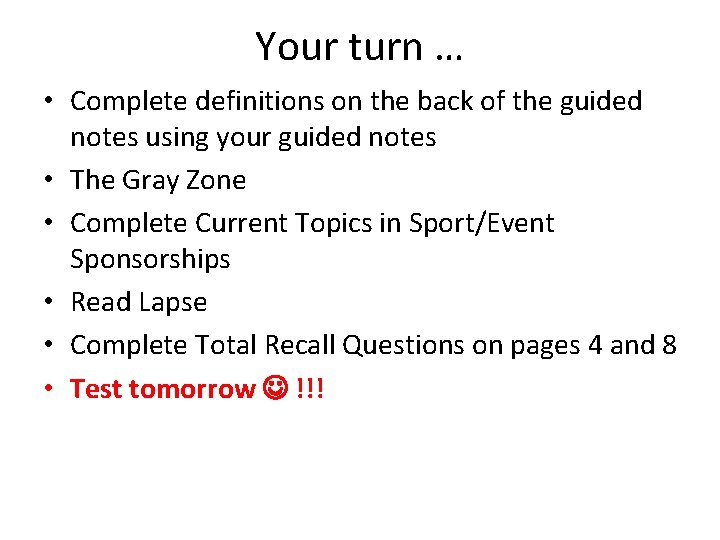 Your turn …

• Complete definitions on the back of the guided notes using your guided notes
• The Gray Zone
• Complete Current Topics in Sport/Event Sponsorships
• Read Lapse
• Complete Total Recall Questions on pages 4 and 8
• Test tomorrow ☺ !!!